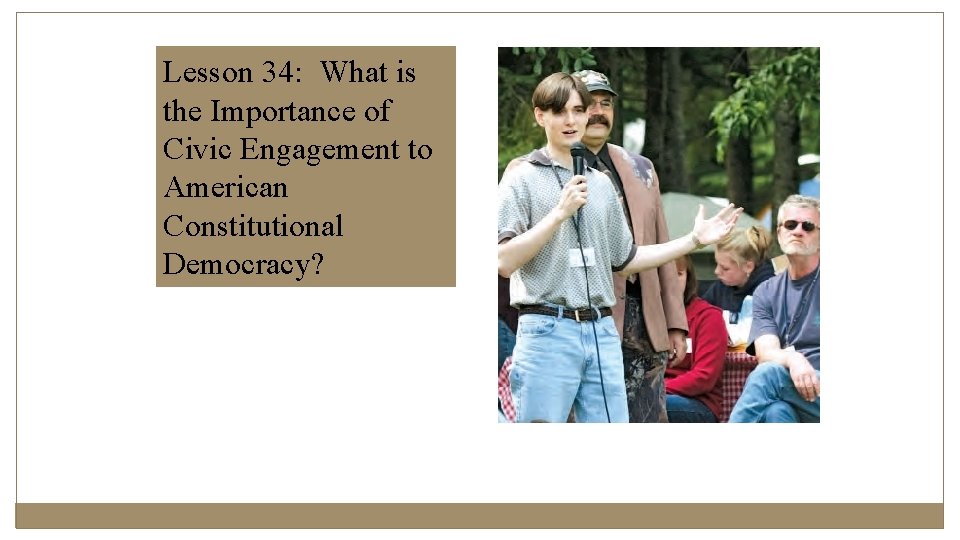 Lesson 34: What is the Importance of Civic Engagement to American Constitutional Democracy?